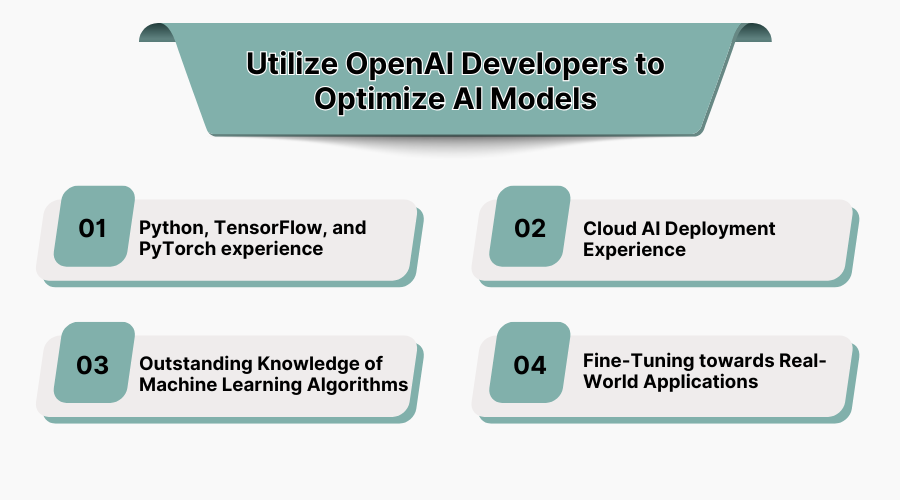 Utilize OpenAI Developers to Optimize AI Models

01 Python, TensorFlow, and PyTorch experience

02 Cloud AI Deployment Experience

03 Outstanding Knowledge of Machine Learning Algorithms

04 Fine-Tuning towards Real-World Applications